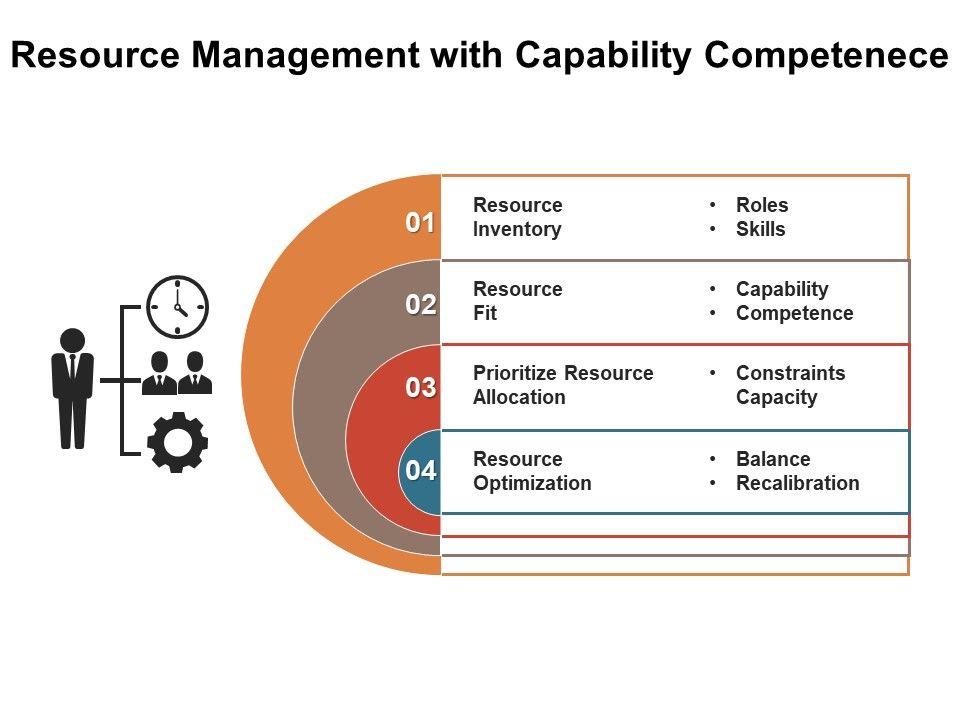 Resource Management with Capability Competenece

01 Resource Inventory
• Roles
• Skills

02 Resource Fit
• Capability
• Competence

03 Prioritize Resource Allocation
• Constraints Capacity

04 Resource Optimization
• Balance
• Recalibration